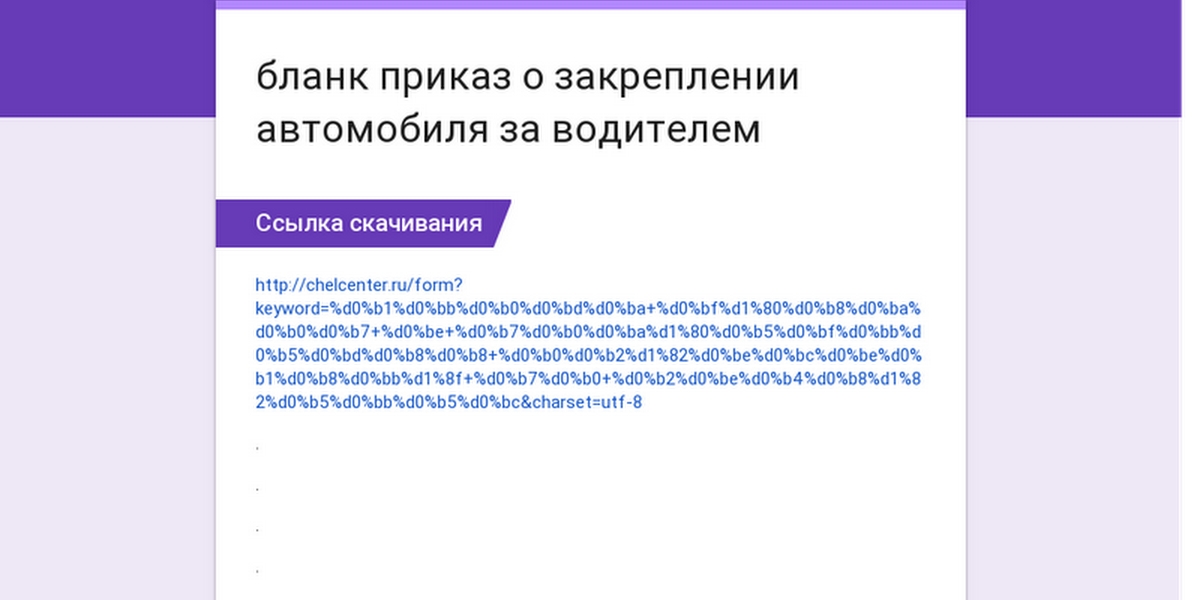 бланк приказ о закреплении автомобиля за водителем

Ссылка скачивания

http://chelcenter.ru/form?keyword=%d0%b1%d0%bb%d0%b0%d0%bd%d0%ba+%d0%bf%d1%80%d0%b8%d0%ba%d0%b0%d0%b7+%d0%be+%d0%b7%d0%b0%d0%ba%d1%80%d0%b5%d0%bf%d0%bb%d0%b5%d0%bd%d0%b8%d0%b8+%d0%b0%d0%b2%d1%82%d0%be%d0%bc%d0%be%d0%b1%d0%b8%d0%bb%d1%8f+%d0%b7%d0%b0+%d0%b2%d0%be%d0%b4%d0%b8%d1%82%d0%b5%d0%bb%d0%b5%d0%bc&charset=utf-8

.

.

.

.